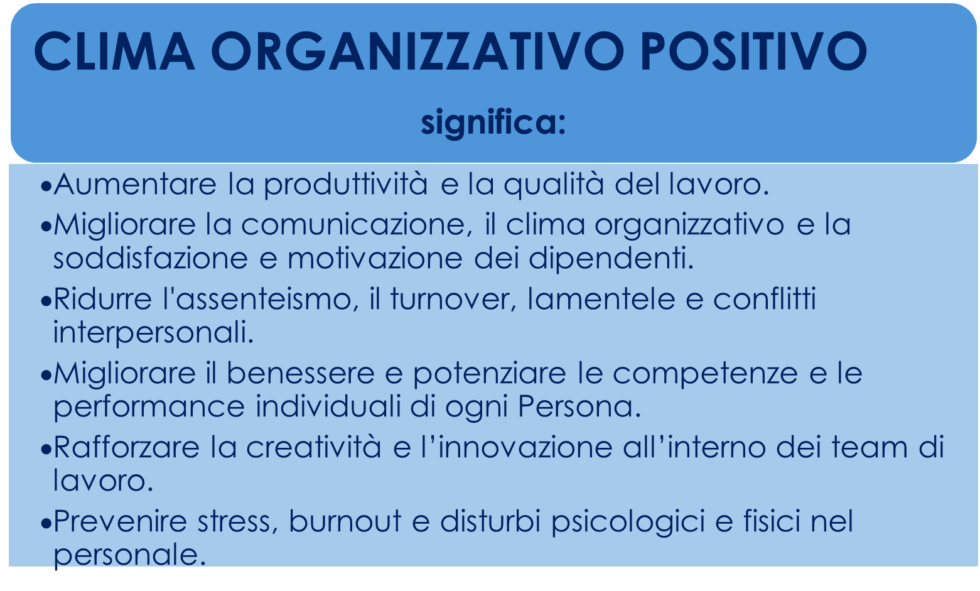 CLIMA ORGANIZZATIVO POSITIVO

significa:

•Aumentare la produttività e la qualità del lavoro.

•Migliorare la comunicazione, il clima organizzativo e la soddisfazione e motivazione dei dipendenti.

•Ridurre l'assenteismo, il turnover, lamentele e conflitti interpersonali.

•Migliorare il benessere e potenziare le competenze e le performance individuali di ogni Persona.

•Rafforzare la creatività e l'innovazione all'interno dei team di lavoro.

•Prevenire stress, burnout e disturbi psicologici e fisici nel personale.